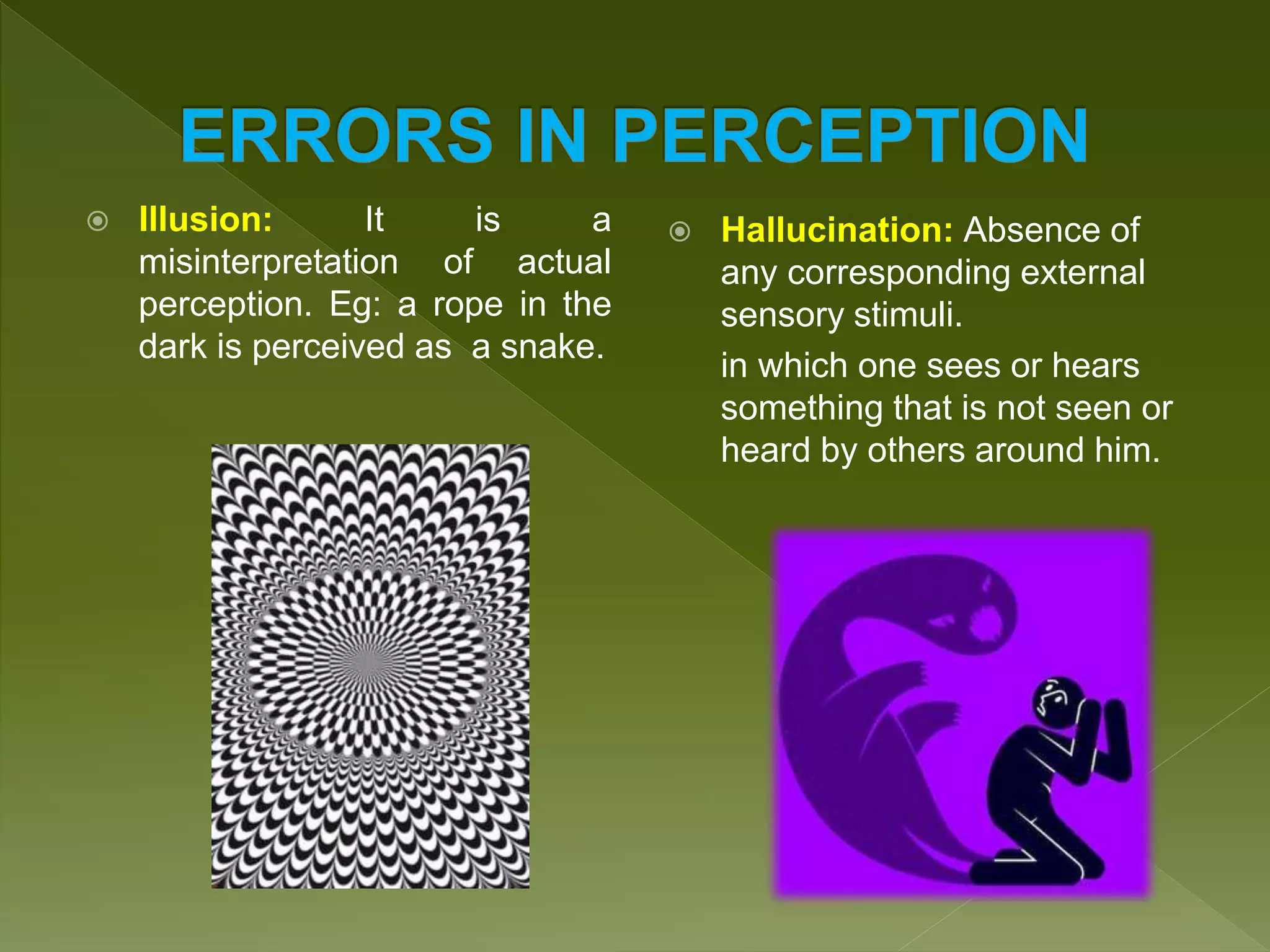 ERRORS IN PERCEPTION

Illusion: It is a misinterpretation of actual perception. Eg: a rope in the dark is perceived as a snake.

Hallucination: Absence of any corresponding external sensory stimuli.

in which one sees or hears something that is not seen or heard by others around him.